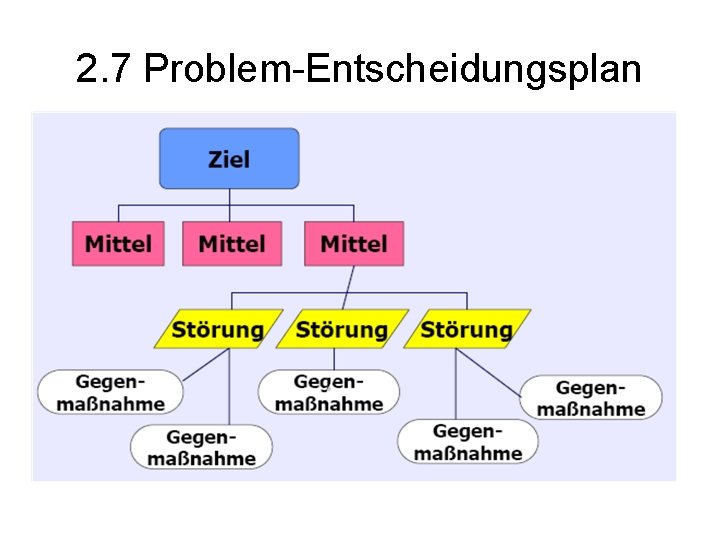 2.7 Problem-Entscheidungsplan

Ziel

Mittel
Mittel
Mittel

Störung
Störung
Störung

Gegenmaßnahme
Gegenmaßnahme
Gegenmaßnahme
Gegenmaßnahme
Gegenmaßnahme